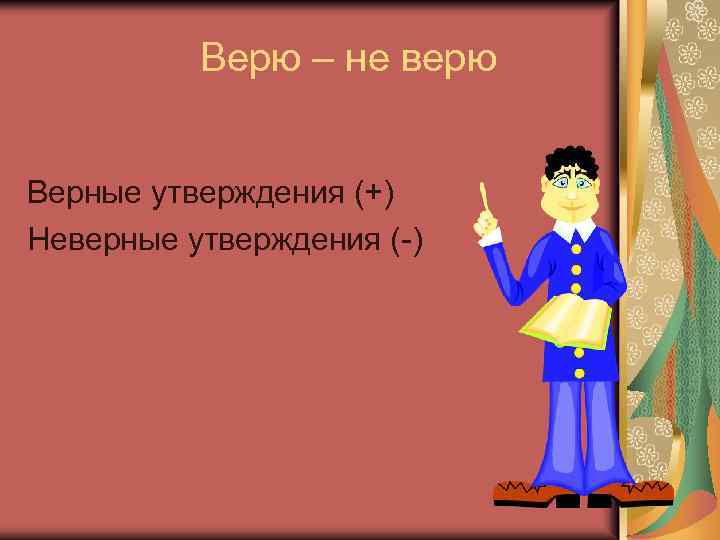 Верю – не верю

Верные утверждения (+)
Неверные утверждения (-)